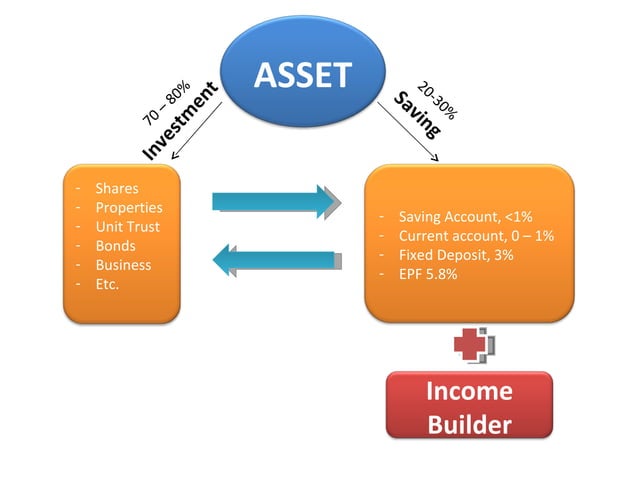 ASSET

70 – 80%
Investment

20-30%
Saving

- Shares
- Properties
- Unit Trust
- Bonds
- Business
- Etc.

- Saving Account, <1%
- Current account, 0 – 1%
- Fixed Deposit, 3%
- EPF 5.8%

Income Builder